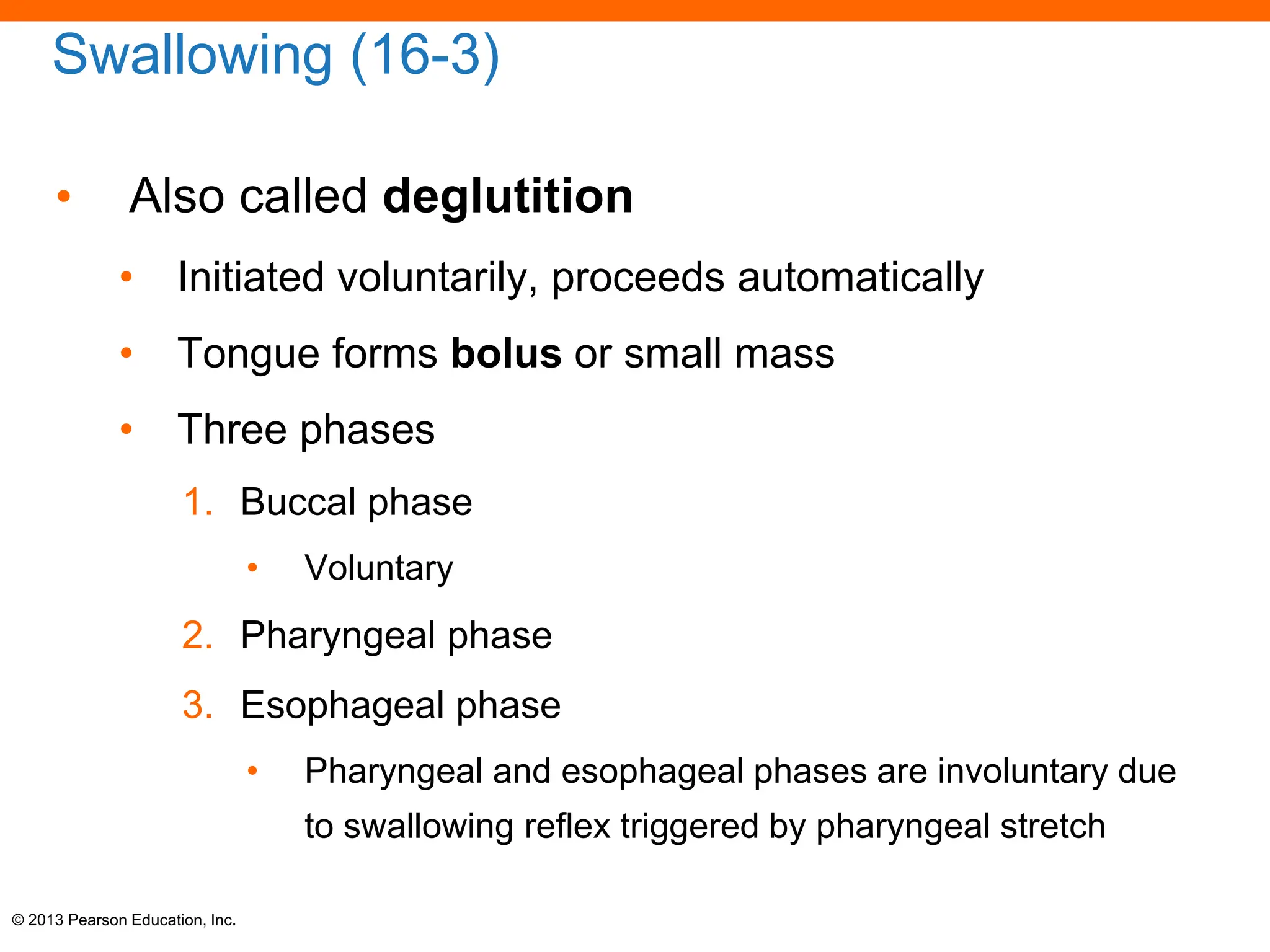 Swallowing (16-3)

• Also called deglutition
  • Initiated voluntarily, proceeds automatically
  • Tongue forms bolus or small mass
  • Three phases
    1. Buccal phase
      • Voluntary
    2. Pharyngeal phase
    3. Esophageal phase
      • Pharyngeal and esophageal phases are involuntary due to swallowing reflex triggered by pharyngeal stretch

© 2013 Pearson Education, Inc.